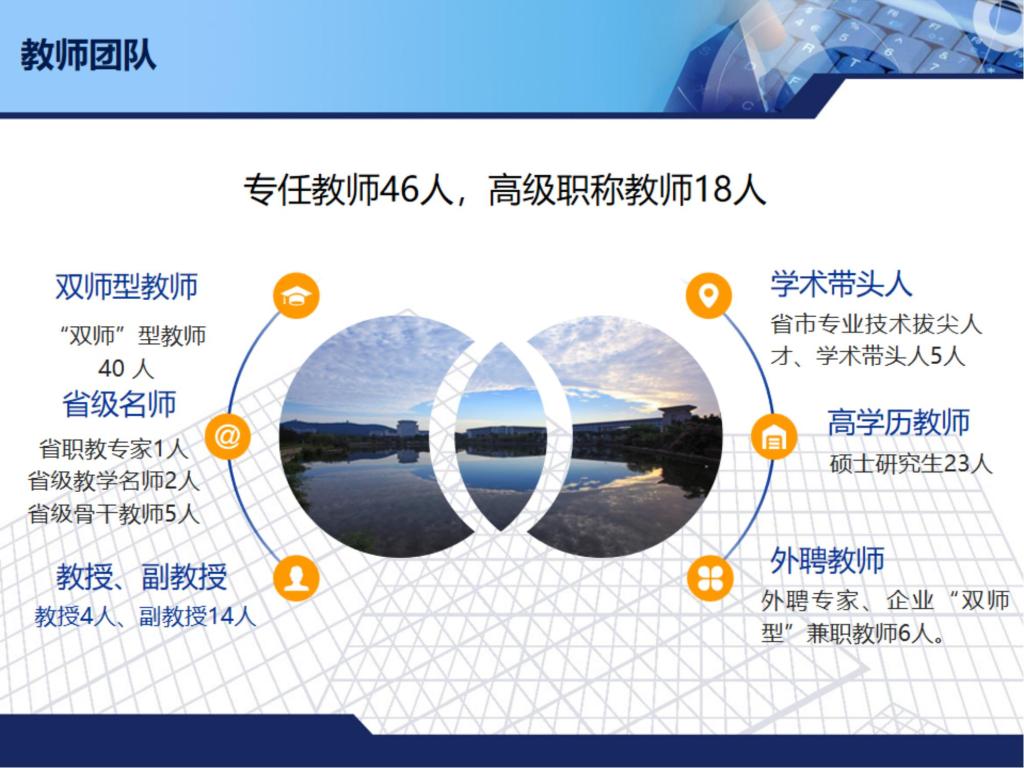 教师团队

专任教师46人，高级职称教师18人

双师型教师

“双师”型教师
40 人

省级名师

省职教专家1人
省级教学名师2人
省级骨干教师5人

教授、副教授

教授4人、副教授14人

学术带头人

省市专业技术拔尖人才、学术带头人5人

高学历教师

硕士研究生23人

外聘教师

外聘专家、企业“双师型”兼职教师6人。